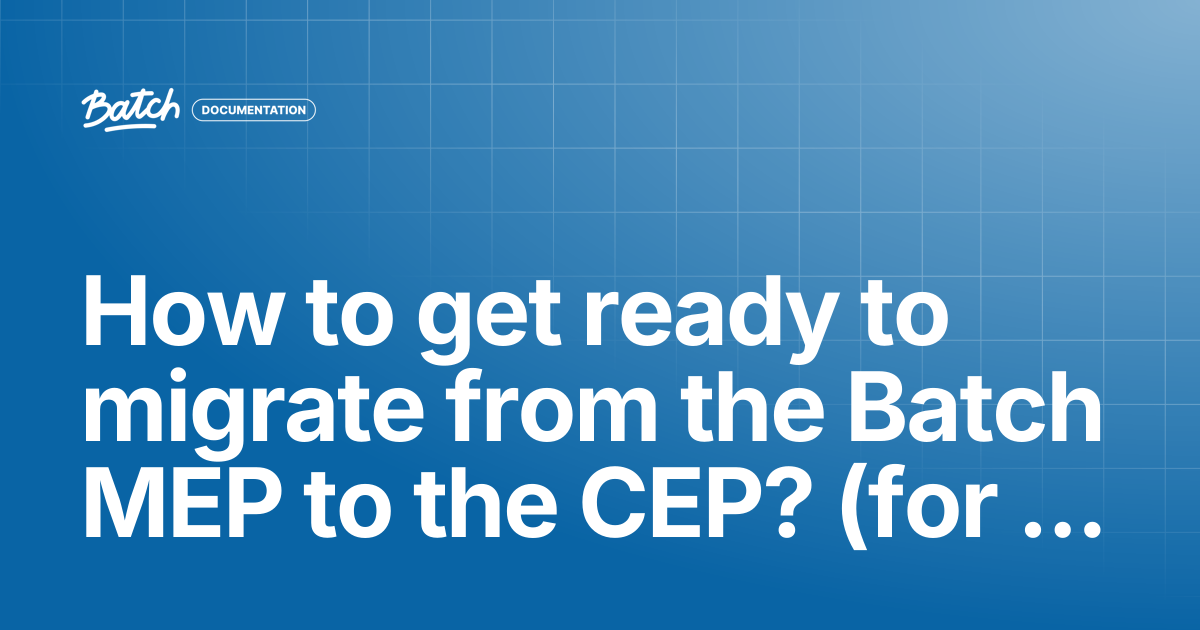 Batch DOCUMENTATION

How to get ready to migrate from the Batch MEP to the CEP? (for ...